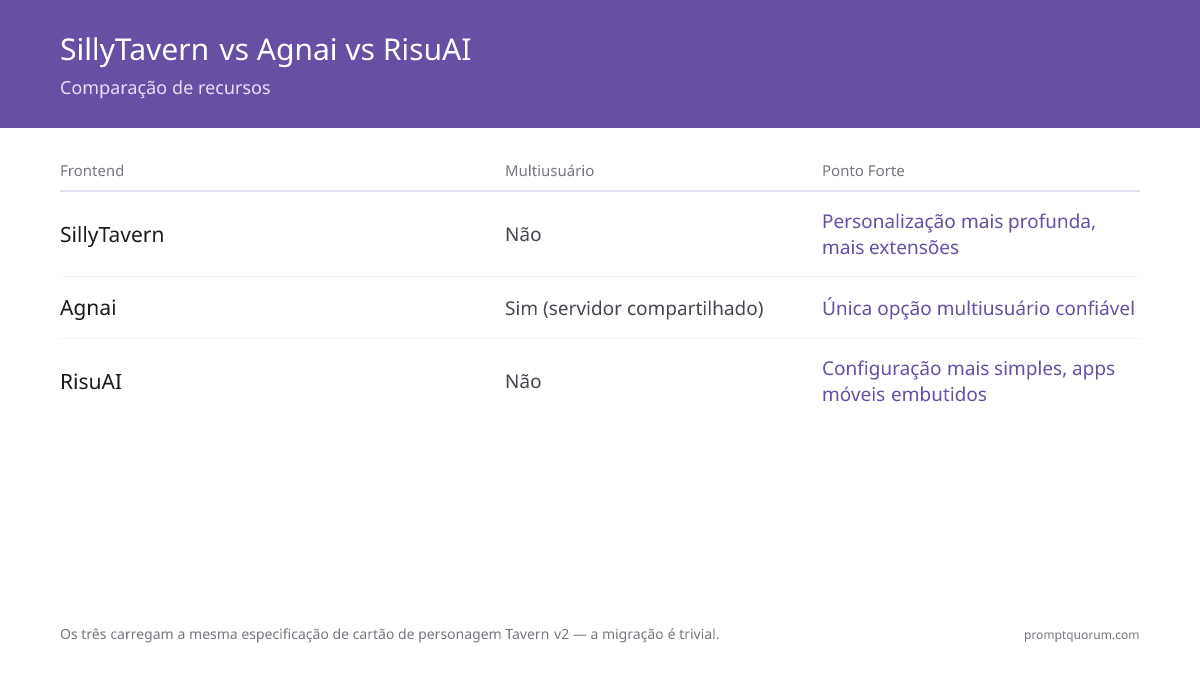 SillyTavern vs Agnai vs RisuAI

Comparação de recursos

| Frontend | Multiusuário | Ponto Forte |
|---|---|---|
| SillyTavern | Não | Personalização mais profunda, mais extensões |
| Agnai | Sim (servidor compartilhado) | Única opção multiusuário confiável |
| RisuAI | Não | Configuração mais simples, apps móveis embutidos |

Os três carregam a mesma especificação de cartão de personagem Tavern v2 — a migração é trivial.

promptquorum.com